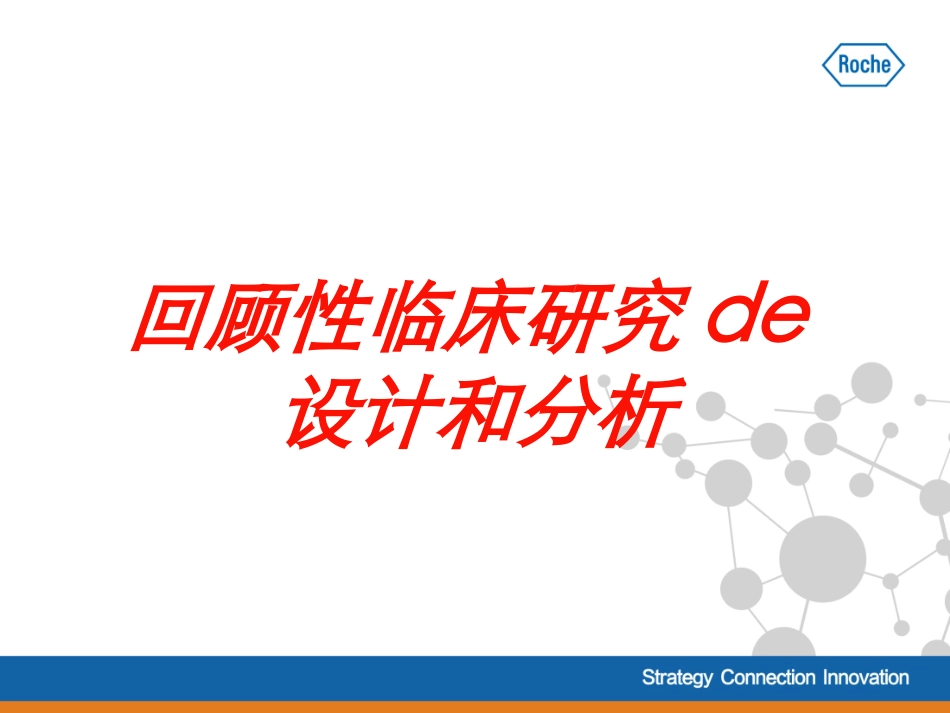 Roche

回顾性临床研究 de 设计和分析

Strategy Connection Innovation